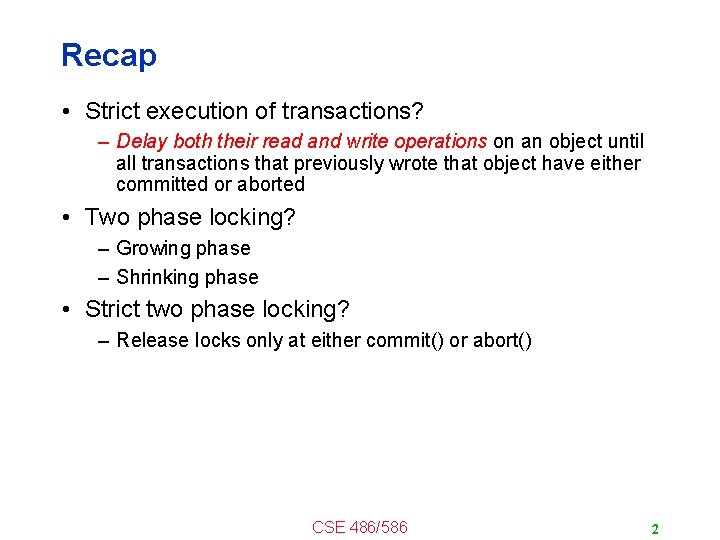 Recap

• Strict execution of transactions?
– Delay both their read and write operations on an object until all transactions that previously wrote that object have either committed or aborted

• Two phase locking?
– Growing phase
– Shrinking phase

• Strict two phase locking?
– Release locks only at either commit() or abort()

CSE 486/586

2